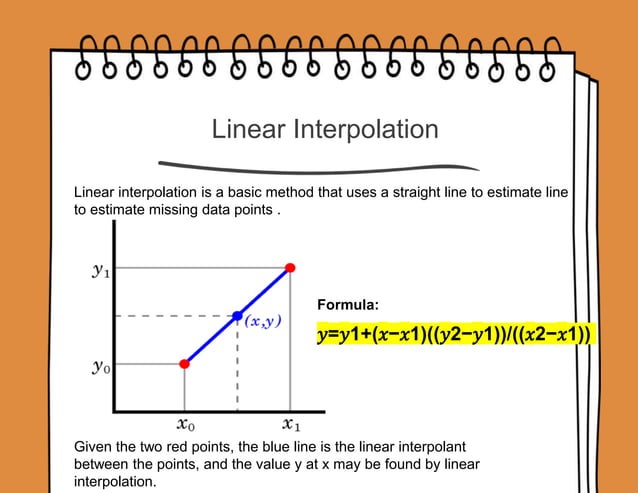 Linear Interpolation

Linear interpolation is a basic method that uses a straight line to estimate line to estimate missing data points .

$y_1$

$(x,y)$

$y_0$

$x_0$ $x_1$

Formula:

$y=y1+(x-x1)((y2-y1))/((x2-x1))$

Given the two red points, the blue line is the linear interpolant between the points, and the value y at x may be found by linear interpolation.